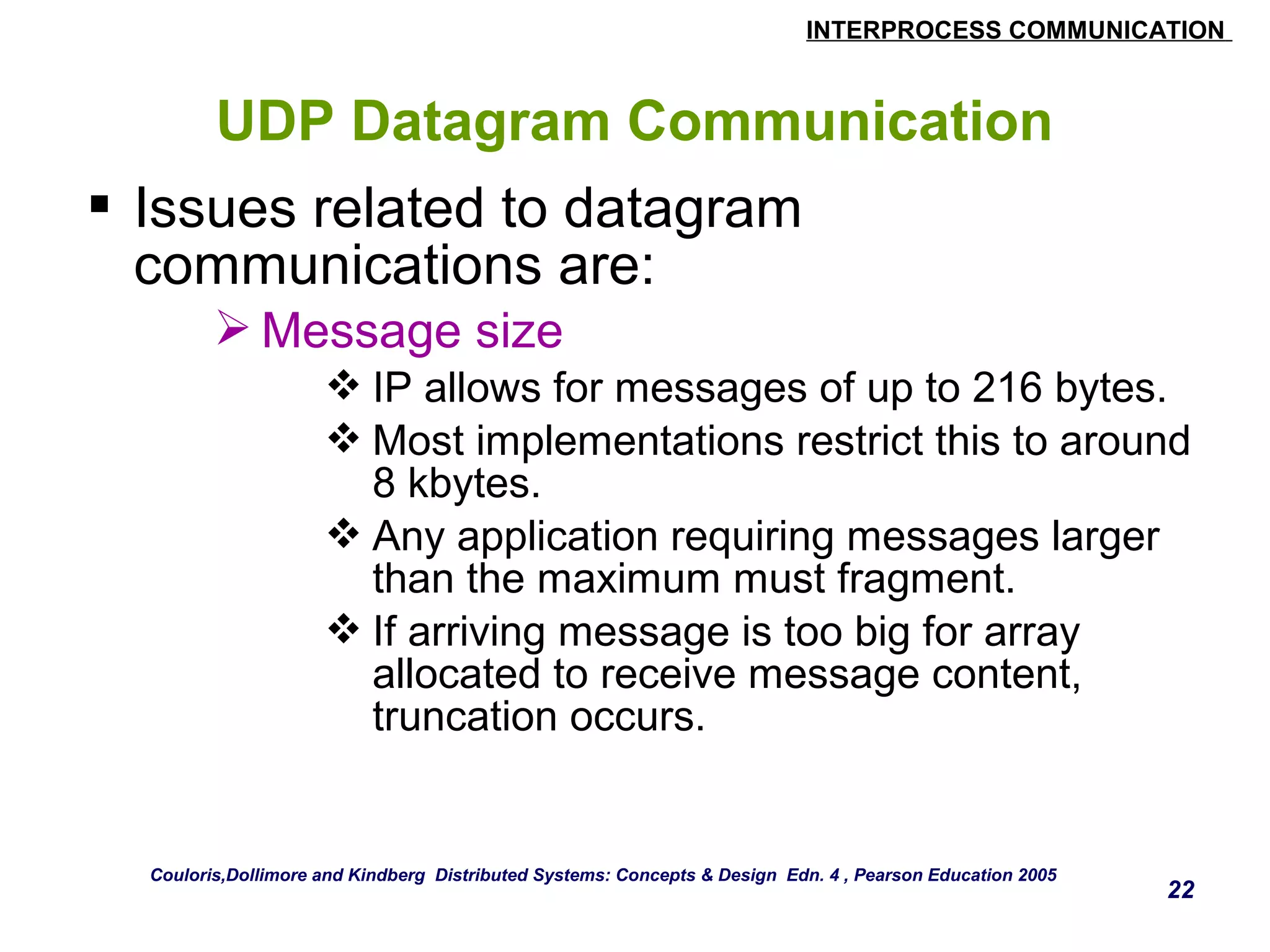 INTERPROCESS COMMUNICATION

UDP Datagram Communication

▪ Issues related to datagram communications are:

➢ Message size

❖ IP allows for messages of up to 216 bytes.

❖ Most implementations restrict this to around 8 kbytes.

❖ Any application requiring messages larger than the maximum must fragment.

❖ If arriving message is too big for array allocated to receive message content, truncation occurs.

Couloris,Dollimore and Kindberg Distributed Systems: Concepts & Design Edn. 4 , Pearson Education 2005

22